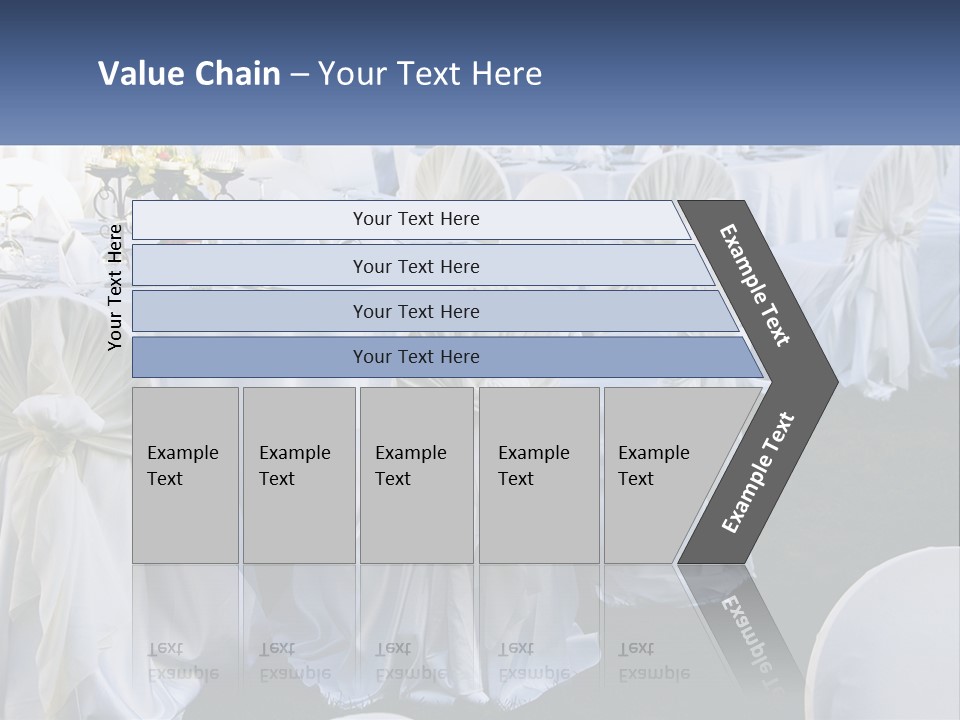 Value Chain – Your Text Here

Your Text Here

Your Text Here

Your Text Here

Your Text Here

Your Text Here

Example Text

Example Text

Example Text

Example Text

Example Text

Example Text

Example Text